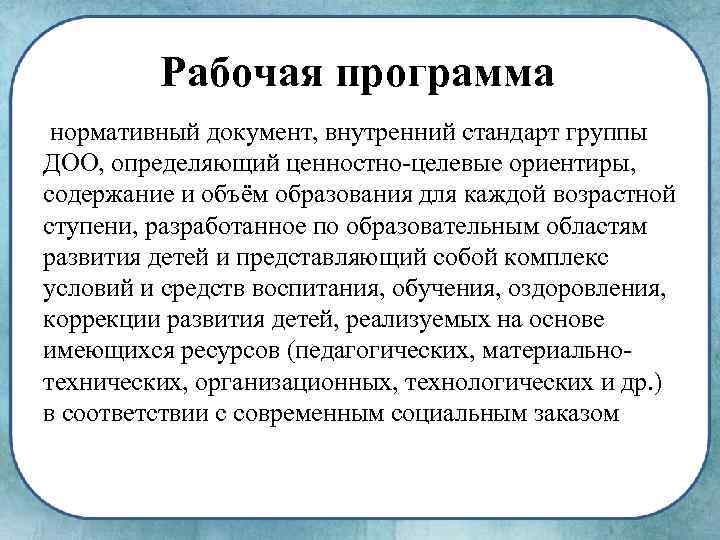 Рабочая программа

нормативный документ, внутренний стандарт группы ДОО, определяющий ценностно-целевые ориентиры, содержание и объём образования для каждой возрастной ступени, разработанное по образовательным областям развития детей и представляющий собой комплекс условий и средств воспитания, обучения, оздоровления, коррекции развития детей, реализуемых на основе имеющихся ресурсов (педагогических, материально-технических, организационных, технологических и др.) в соответствии с современным социальным заказом